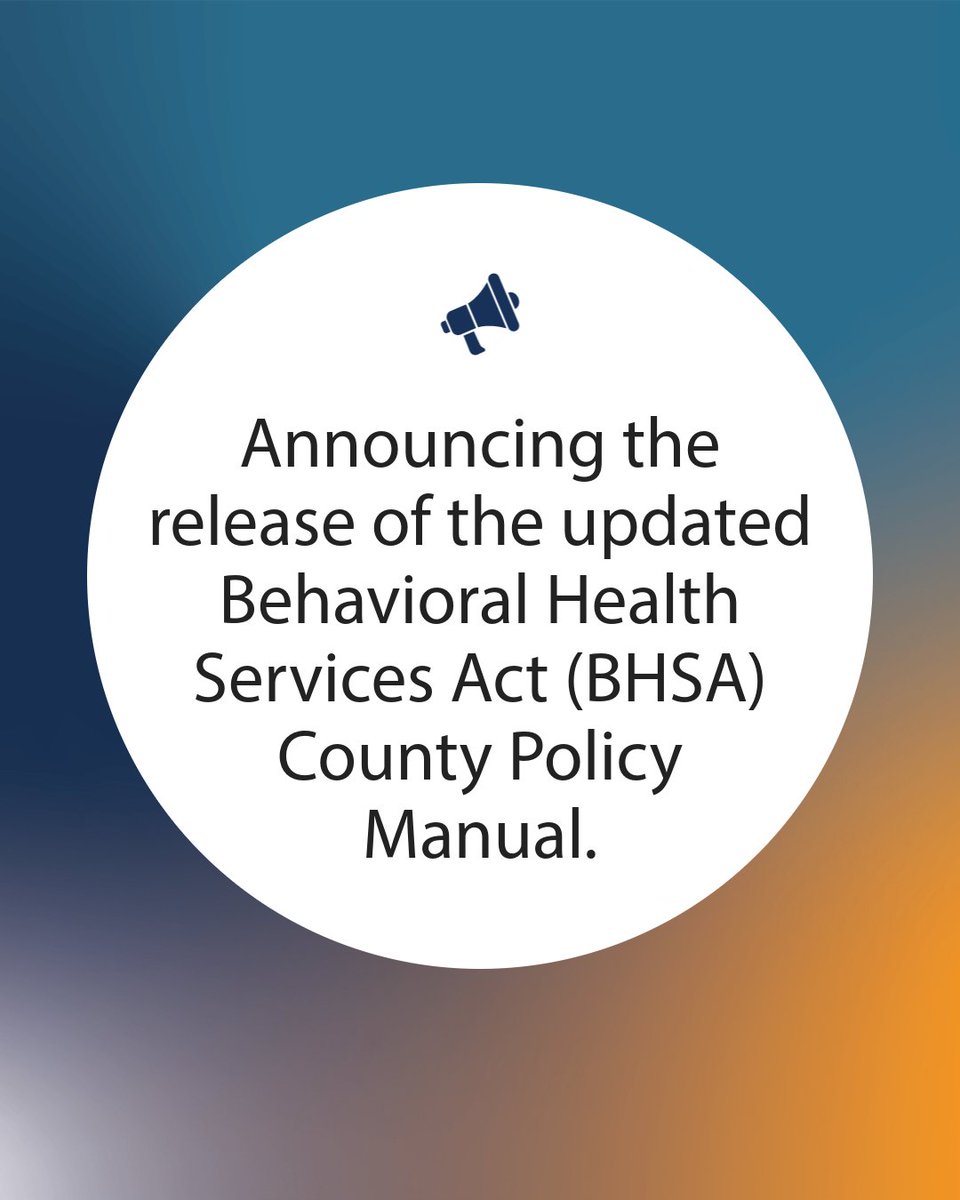 Announcing the release of the updated Behavioral Health Services Act (BHSA) County Policy Manual.